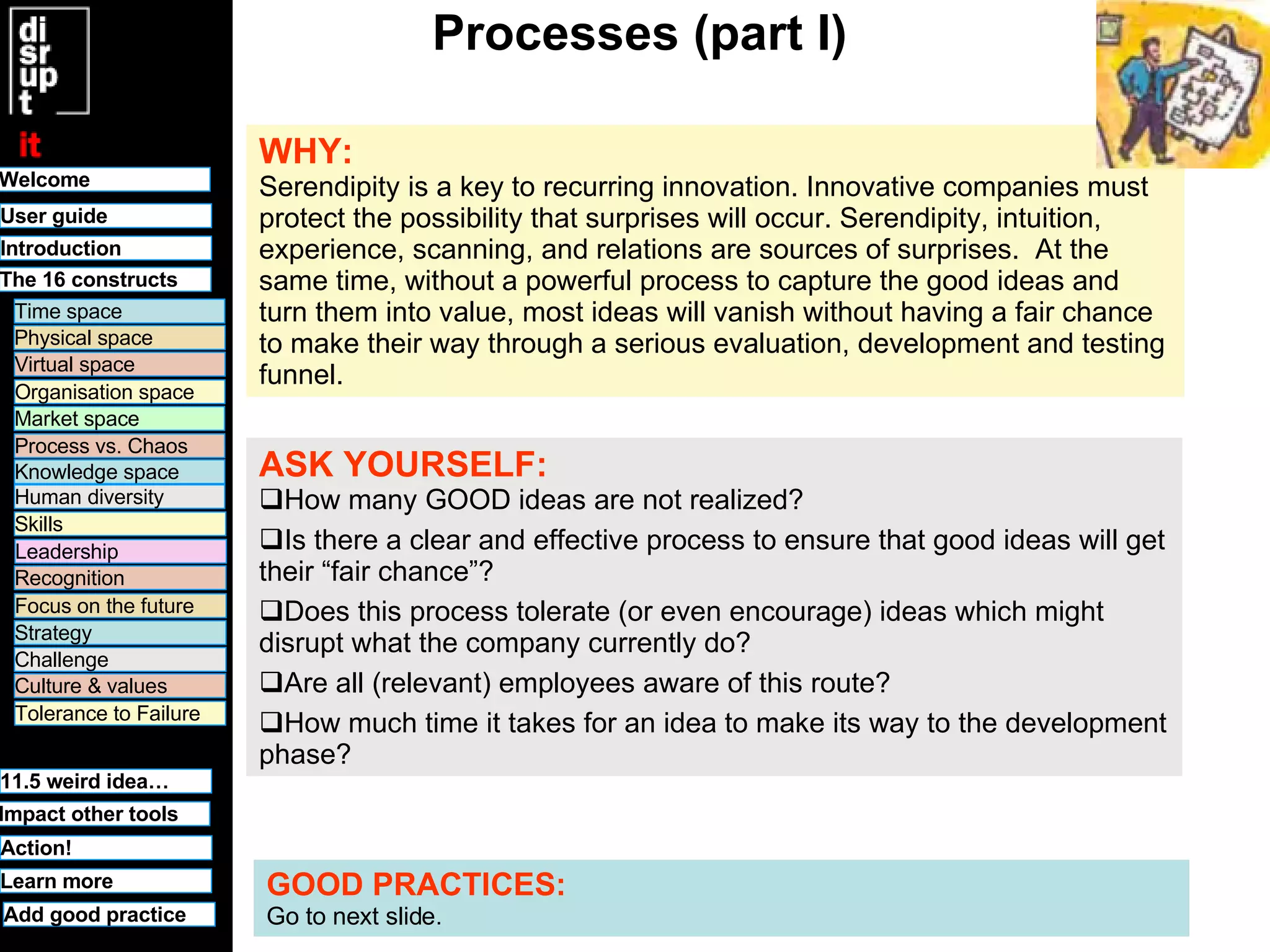 di
sr
up
t
it

Welcome
User guide
Introduction
The 16 constructs
Time space
Physical space
Virtual space
Organisation space
Market space
Process vs. Chaos
Knowledge space
Human diversity
Skills
Leadership
Recognition
Focus on the future
Strategy
Challenge
Culture & values
Tolerance to Failure

11.5 weird idea…
Impact other tools
Action!
Learn more
Add good practice

Processes (part I)

WHY:
Serendipity is a key to recurring innovation. Innovative companies must protect the possibility that surprises will occur. Serendipity, intuition, experience, scanning, and relations are sources of surprises. At the same time, without a powerful process to capture the good ideas and turn them into value, most ideas will vanish without having a fair chance to make their way through a serious evaluation, development and testing funnel.

ASK YOURSELF:
❑How many GOOD ideas are not realized?
❑Is there a clear and effective process to ensure that good ideas will get their “fair chance”?
❑Does this process tolerate (or even encourage) ideas which might disrupt what the company currently do?
❑Are all (relevant) employees aware of this route?
❑How much time it takes for an idea to make its way to the development phase?

GOOD PRACTICES:
Go to next slide.